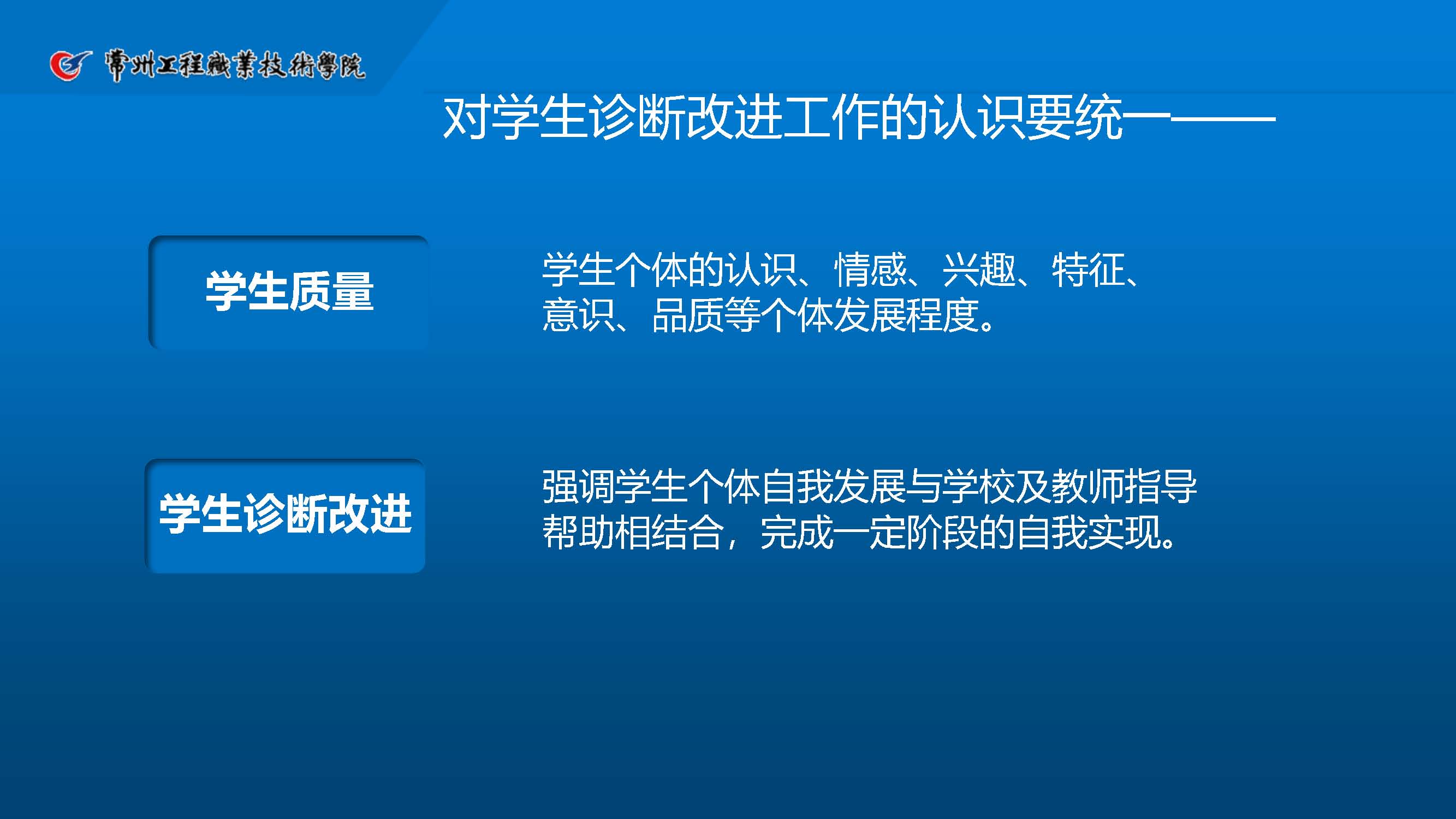 常州工程職業技術學院

对学生诊断改进工作的认识要统一——

学生质量

学生个体的认识、情感、兴趣、特征、意识、品质等个体发展程度。

学生诊断改进

强调学生个体自我发展与学校及教师指导帮助相结合，完成一定阶段的自我实现。